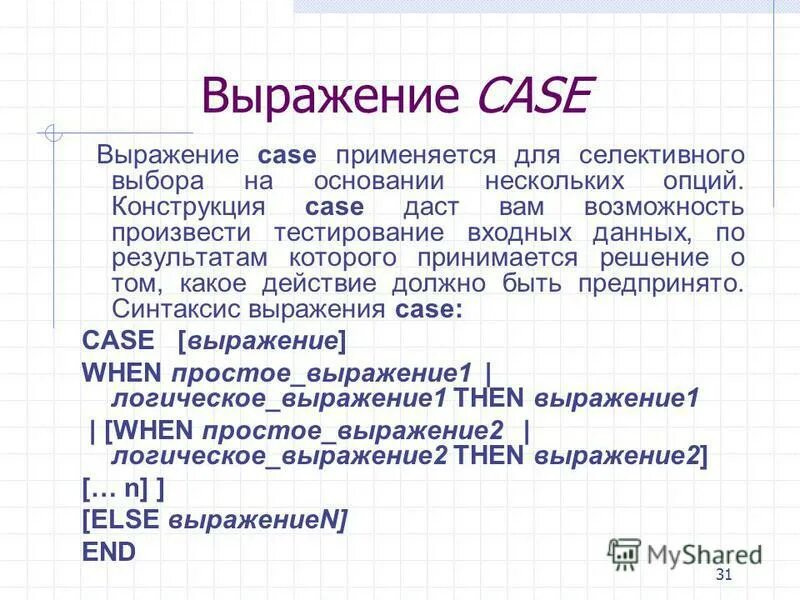 Выражение CASE

Выражение case применяется для селективного выбора на основании нескольких опций. Конструкция case даст вам возможность произвести тестирование входных данных, по результатам которого принимается решение о том, какое действие должно быть предпринято. Синтаксис выражения case:

CASE [выражение]

WHEN простое_выражение1 | логическое_выражение1 THEN выражение1

| [WHEN простое_выражение2 | логическое_выражение2 THEN выражение2]

[… n] ]

[ELSE выражениеN]

END

MyShared

31